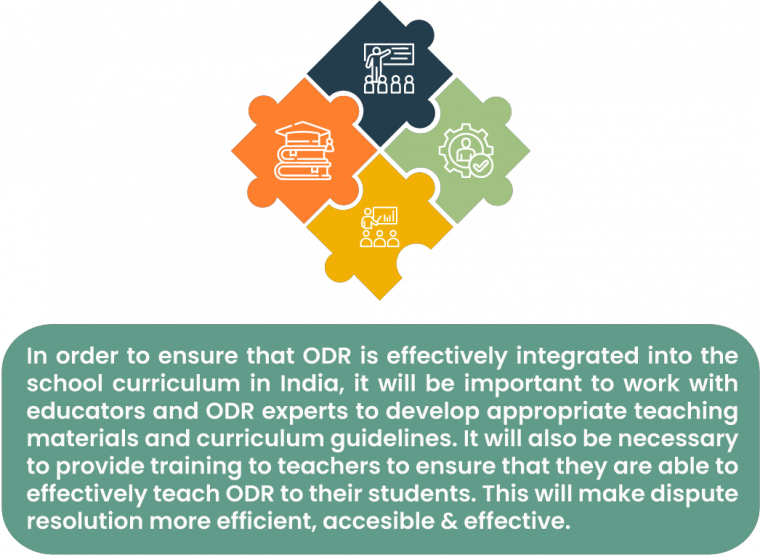 In order to ensure that ODR is effectively integrated into the school curriculum in India, it will be important to work with educators and ODR experts to develop appropriate teaching materials and curriculum guidelines. It will also be necessary to provide training to teachers to ensure that they are able to effectively teach ODR to their students. This will make dispute resolution more efficient, accesible & effective.